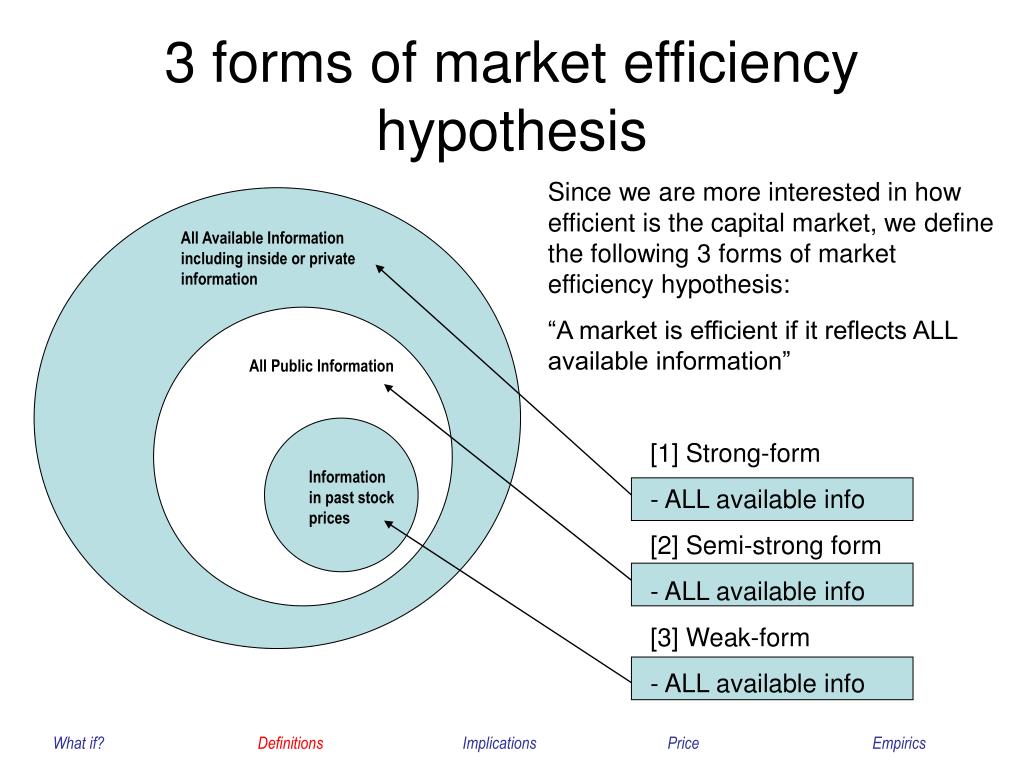 3 forms of market efficiency hypothesis

All Available Information including inside or private information

All Public Information

Information in past stock prices

Since we are more interested in how efficient is the capital market, we define the following 3 forms of market efficiency hypothesis:

“A market is efficient if it reflects ALL available information”

[1] Strong-form

- ALL available info

[2] Semi-strong form

- ALL available info

[3] Weak-form

- ALL available info

What if? Definitions Implications Price Empirics